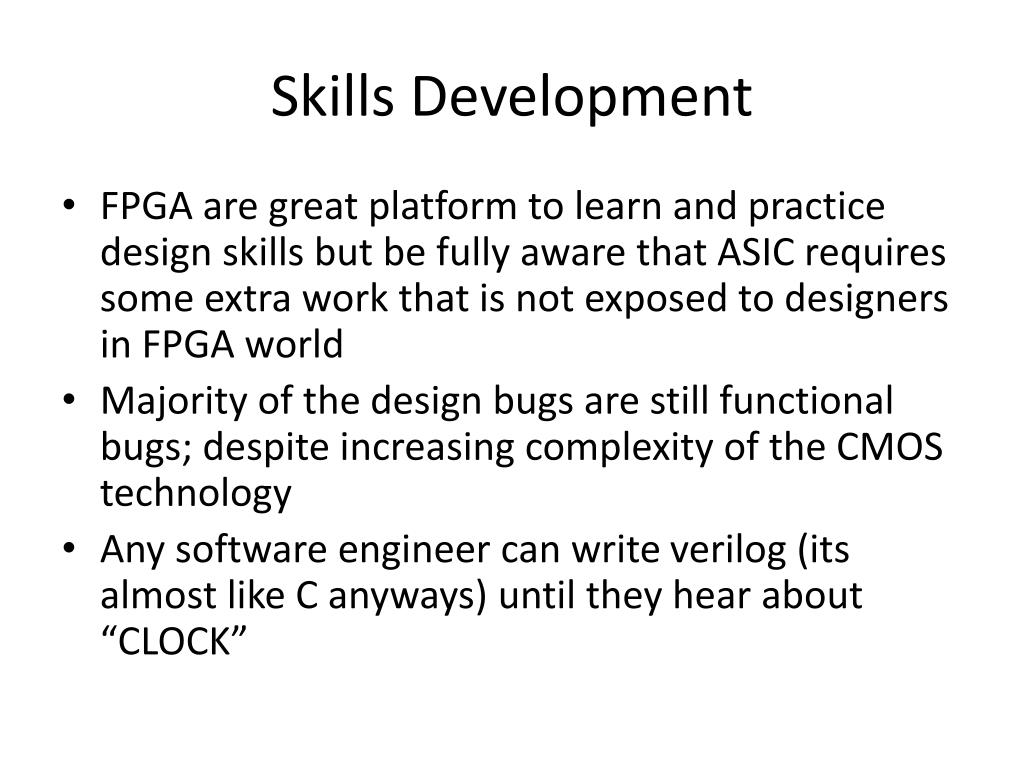 Skills Development

• FPGA are great platform to learn and practice design skills but be fully aware that ASIC requires some extra work that is not exposed to designers in FPGA world

• Majority of the design bugs are still functional bugs; despite increasing complexity of the CMOS technology

• Any software engineer can write verilog (its almost like C anyways) until they hear about “CLOCK”